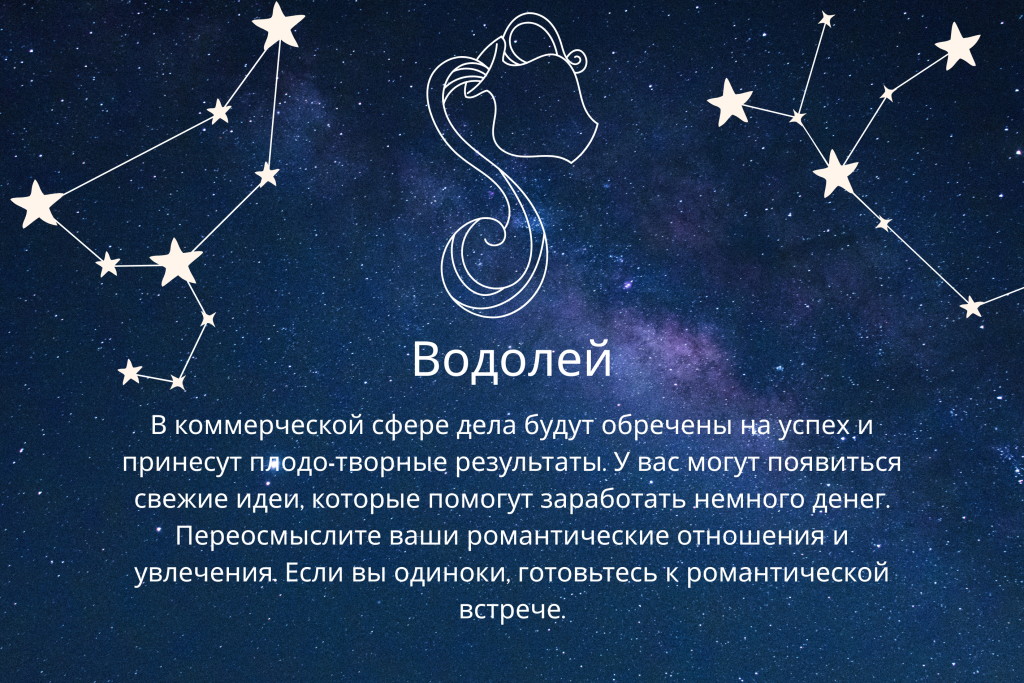 Водолей

В коммерческой сфере дела будут обречены на успех и принесут плодо-творные результаты. У вас могут появиться свежие идеи, которые помогут заработать немного денег. Переосмыслите ваши романтические отношения и увлечения. Если вы одиноки, готовьтесь к романтической встрече.